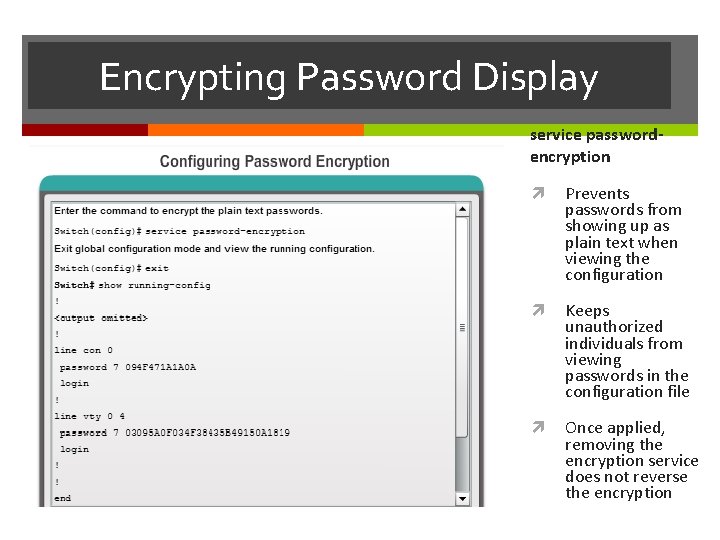 Encrypting Password Display

Configuring Password Encryption

Enter the command to encrypt the plain text passwords.

Switch(config)# service password-encryption

Exit global configuration mode and view the running configuration.

Switch(config)# exit

Switch# show running-config

!

<output omitted>

!

line con 0

password 7 094F471A1A0A

login

!

line vty 0 4

password 7 03095A0F034F38435B49150A1819

login

!

!

end

service password-encryption

Prevents passwords from showing up as plain text when viewing the configuration

Keeps unauthorized individuals from viewing passwords in the configuration file

Once applied, removing the encryption service does not reverse the encryption